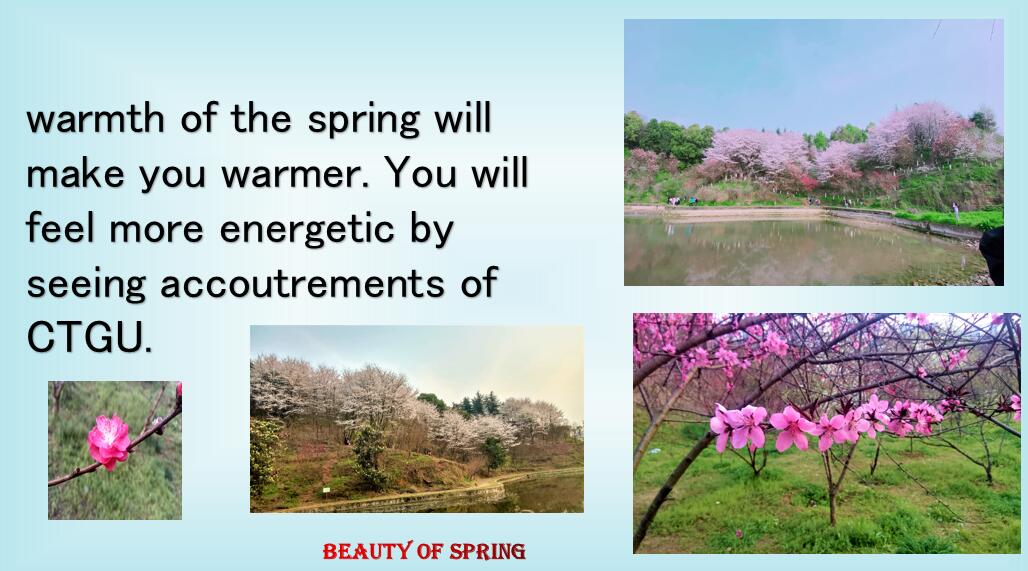 warmth of the spring will make you warmer. You will feel more energetic by seeing accoutrements of CTGU.

BEAUTY OF SPRING